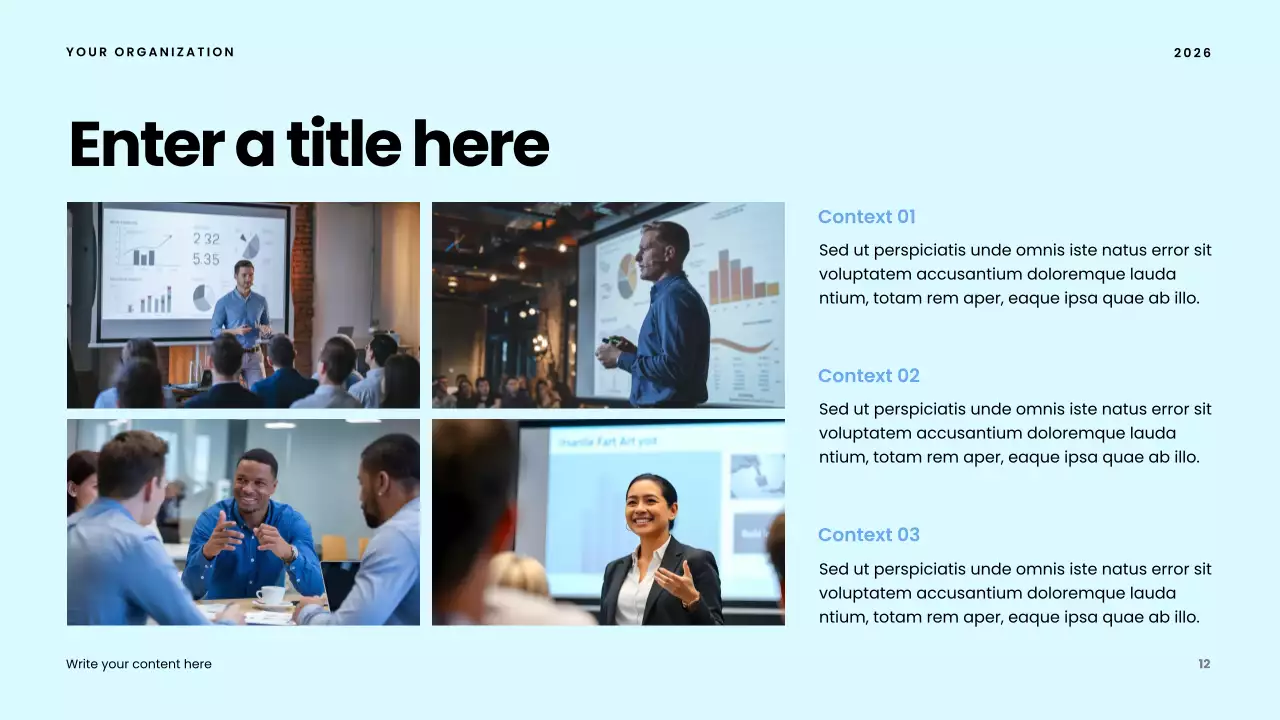 YOUR ORGANIZATION

2026

Enter a title here

2 32
5.35

Context 01

Sed ut perspiciatis unde omnis iste natus error sit voluptatem accusantium doloremque lauda ntium, totam rem aper, eaque ipsa quae ab illo.

Context 02

Sed ut perspiciatis unde omnis iste natus error sit voluptatem accusantium doloremque lauda ntium, totam rem aper, eaque ipsa quae ab illo.

Context 03

Sed ut perspiciatis unde omnis iste natus error sit voluptatem accusantium doloremque lauda ntium, totam rem aper, eaque ipsa quae ab illo.

Write your content here

12